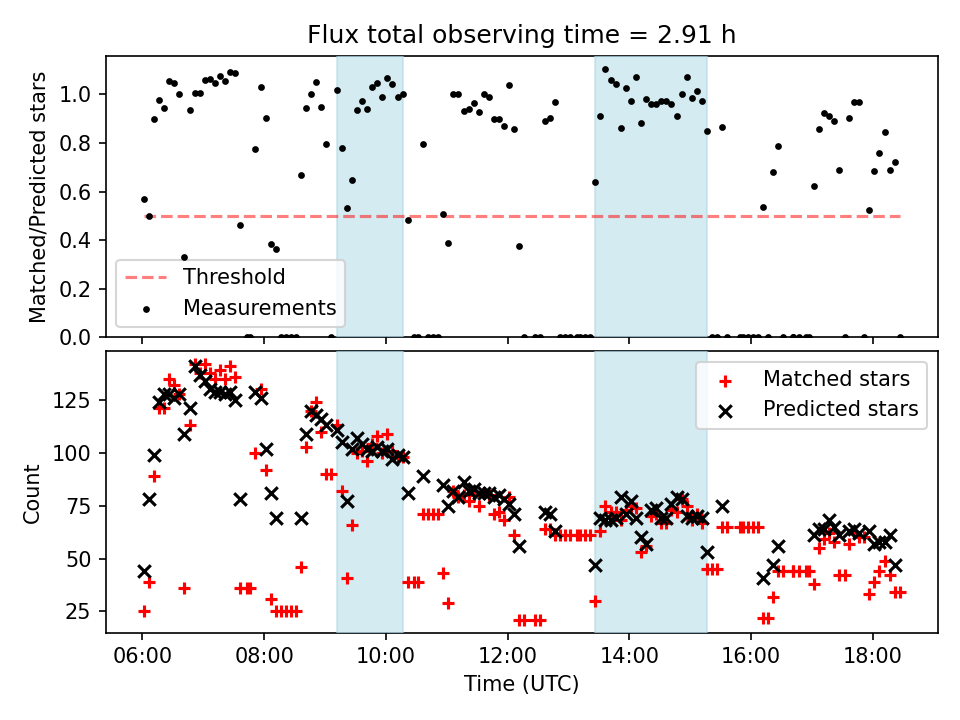 Flux total observing time = 2.91 h

Matched/Predicted stars

1.0
0.8
0.6
0.4
0.2
0.0

Threshold
Measurements

Count

125
100
75
50
25

Matched stars
Predicted stars

06:00
08:00
10:00
12:00
14:00
16:00
18:00

Time (UTC)